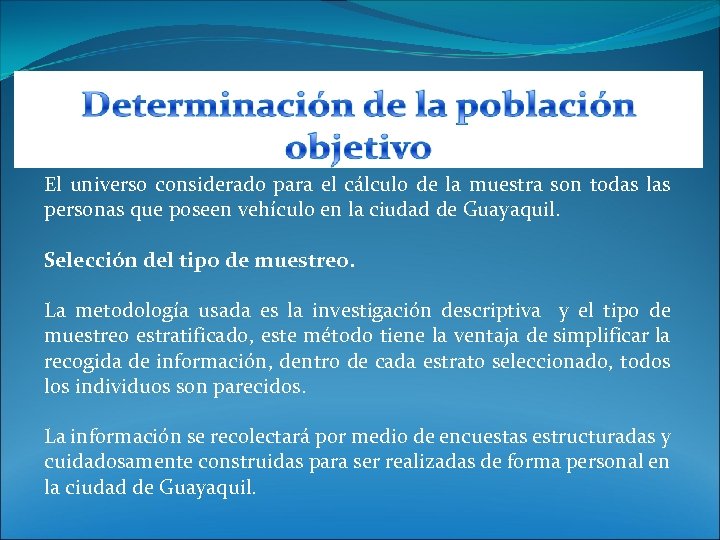 Determinación de la población objetivo

El universo considerado para el cálculo de la muestra son todas las personas que poseen vehículo en la ciudad de Guayaquil.

Selección del tipo de muestreo.

La metodología usada es la investigación descriptiva y el tipo de muestreo estratificado, este método tiene la ventaja de simplificar la recogida de información, dentro de cada estrato seleccionado, todos los individuos son parecidos.

La información se recolectará por medio de encuestas estructuradas y cuidadosamente construidas para ser realizadas de forma personal en la ciudad de Guayaquil.